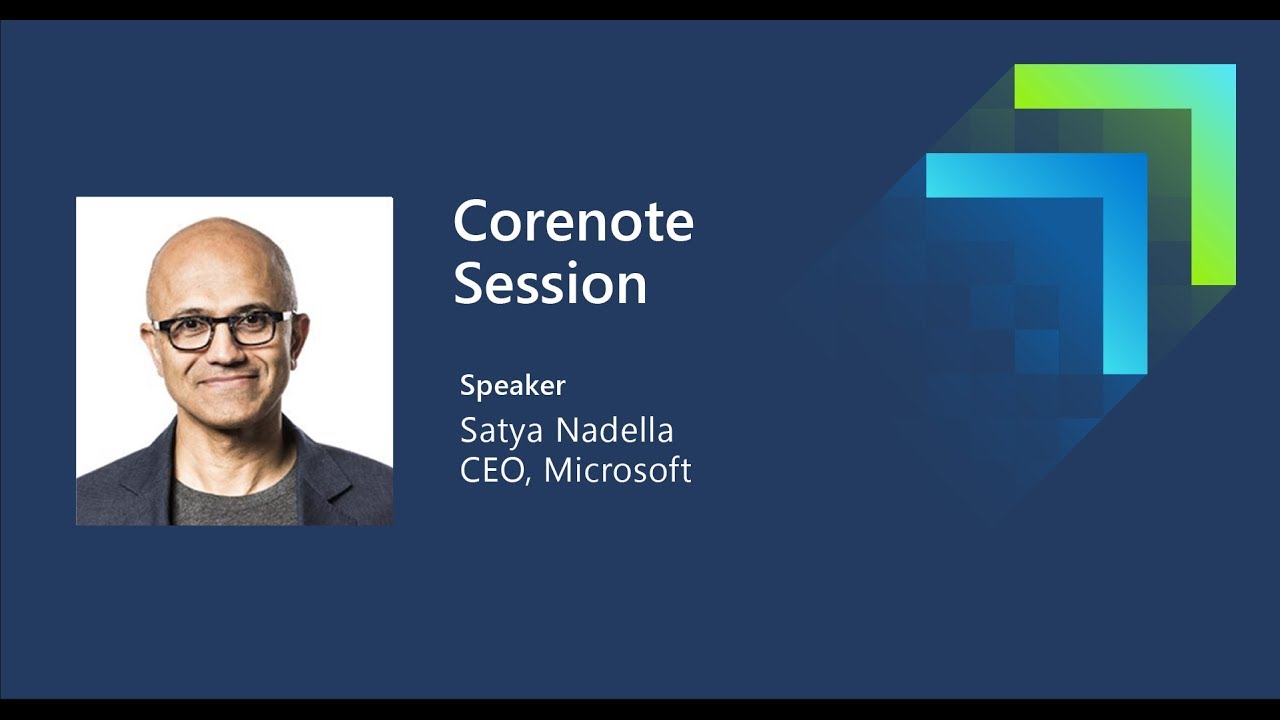 Corenote Session

Speaker
Satya Nadella
CEO, Microsoft